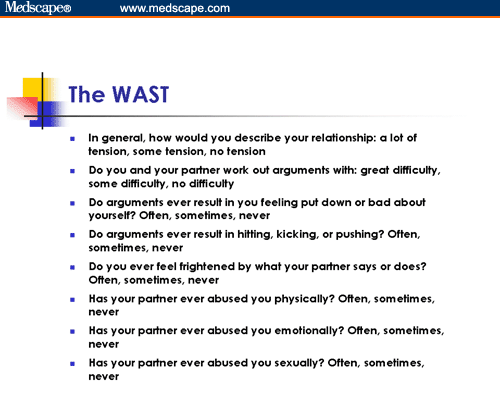 Medscape® www.medscape.com

The WAST

- In general, how would you describe your relationship: a lot of tension, some tension, no tension
- Do you and your partner work out arguments with: great difficulty, some difficulty, no difficulty
- Do arguments ever result in you feeling put down or bad about yourself? Often, sometimes, never
- Do arguments ever result in hitting, kicking, or pushing? Often, sometimes, never
- Do you ever feel frightened by what your partner says or does? Often, sometimes, never
- Has your partner ever abused you physically? Often, sometimes, never
- Has your partner ever abused you emotionally? Often, sometimes, never
- Has your partner ever abused you sexually? Often, sometimes, never